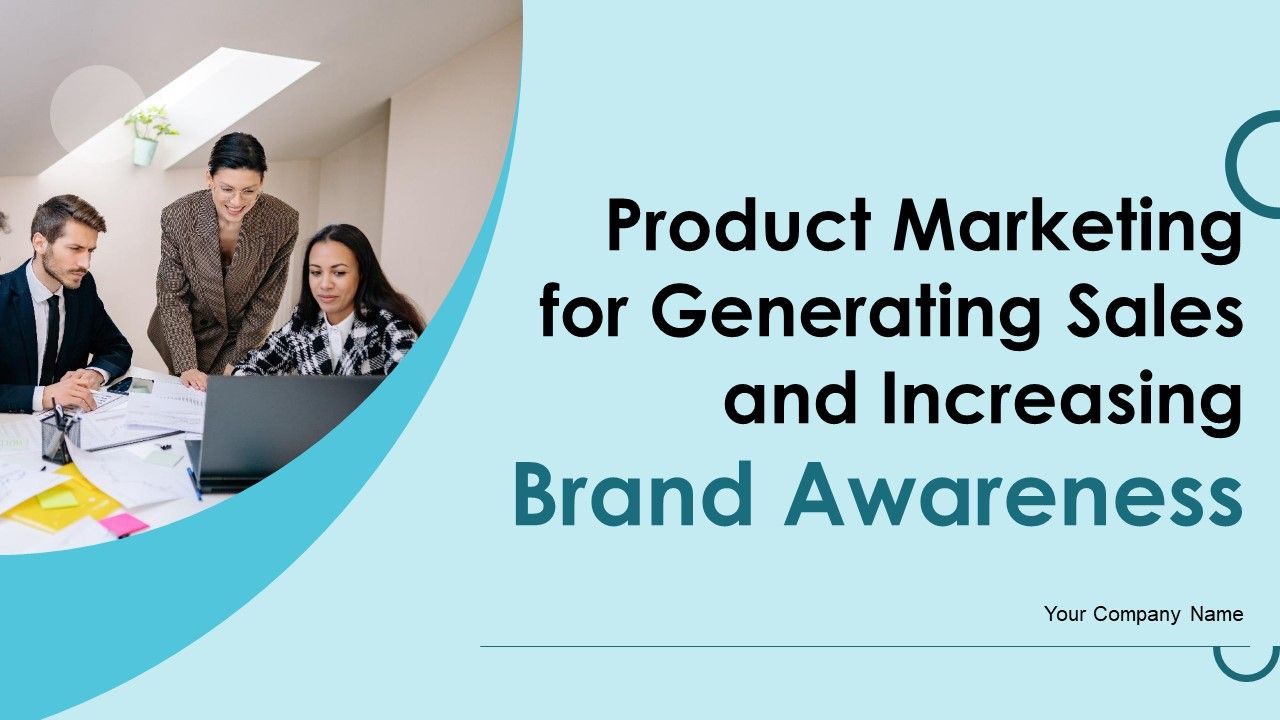 Product Marketing for Generating Sales and Increasing Brand Awareness

Your Company Name